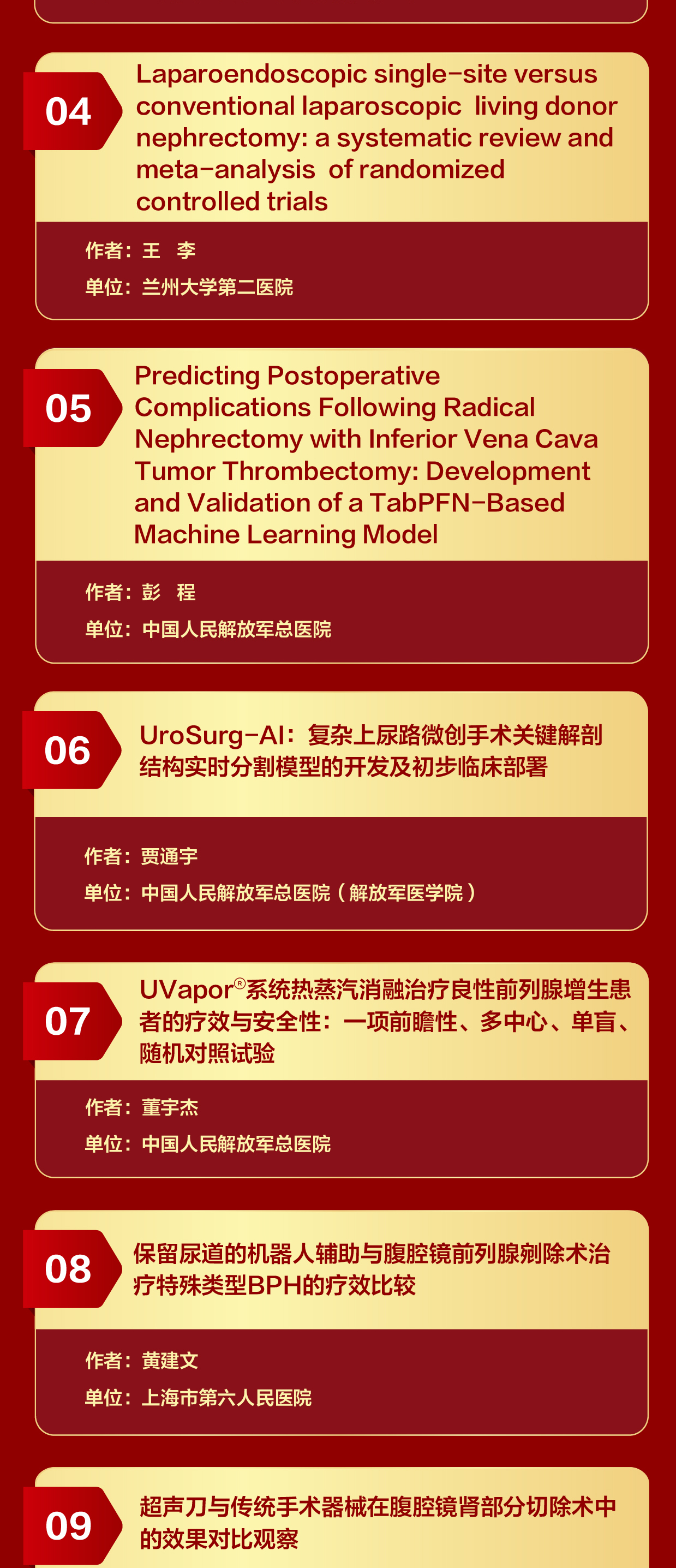 04

Laparoendoscopic single-site versus conventional laparoscopic living donor nephrectomy: a systematic review and meta-analysis of randomized controlled trials

作者：王 李

单位：兰州大学第二医院

05

Predicting Postoperative Complications Following Radical Nephrectomy with Inferior Vena Cava Tumor Thrombectomy: Development and Validation of a TabPFN-Based Machine Learning Model

作者：彭 程

单位：中国人民解放军总医院

06

UroSurg-AI：复杂上尿路微创手术关键解剖结构实时分割模型的开发及初步临床部署

作者：贾通宇

单位：中国人民解放军总医院（解放军医学院）

07

UVapor®系统热蒸汽消融治疗良性前列腺增生患者的疗效与安全性：一项前瞻性、多中心、单盲、随机对照试验

作者：董宇杰

单位：中国人民解放军总医院

08

保留尿道的机器人辅助与腹腔镜前列腺剜除术治疗特殊类型BPH的疗效比较

作者：黄建文

单位：上海市第六人民医院

09

超声刀与传统手术器械在腹腔镜肾部分切除术中的效果对比观察